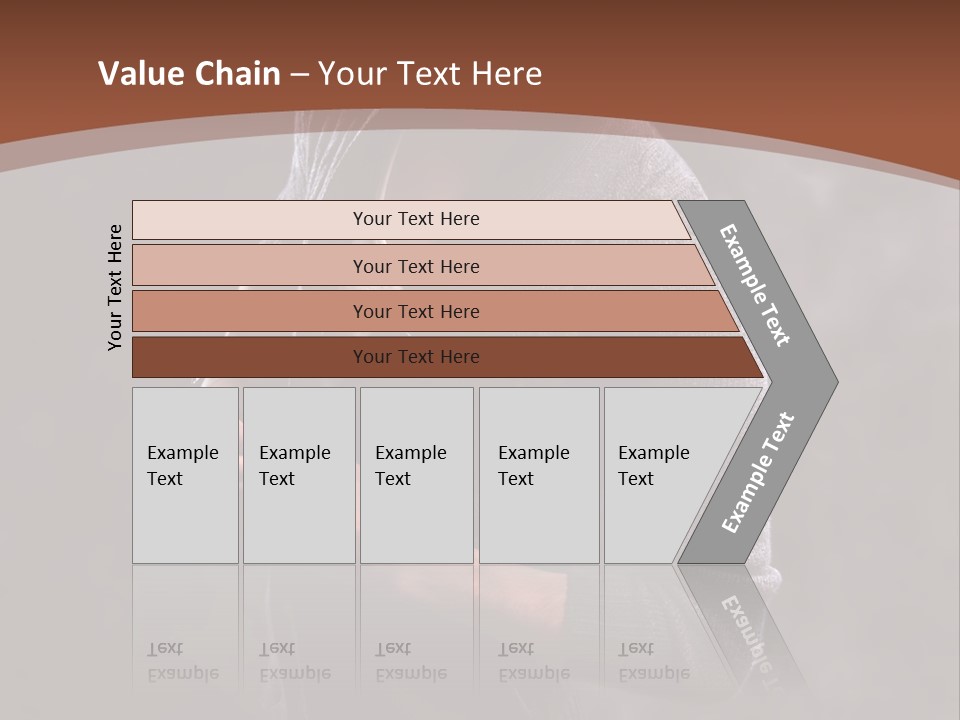 Value Chain – Your Text Here

Your Text Here

Your Text Here

Your Text Here

Your Text Here

Your Text Here

Example Text

Example Text

Example Text

Example Text

Example Text

Example Text

Example Text